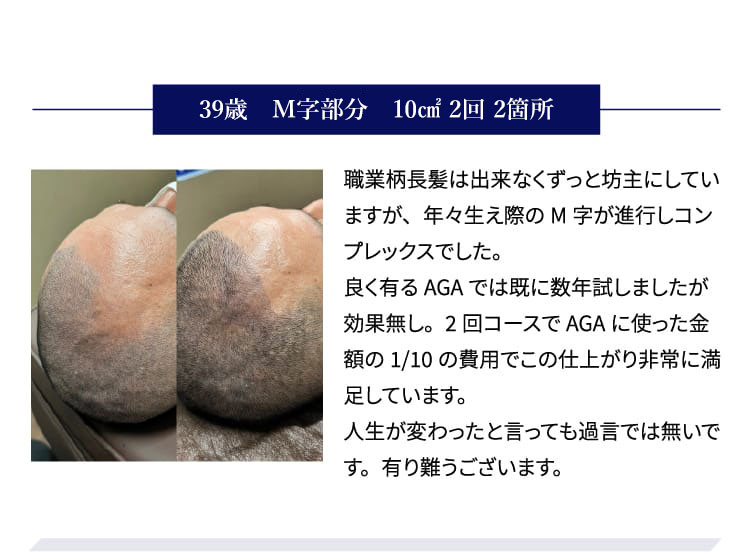 39歳　M字部分　10㎠ 2回 2箇所

職業柄長髪は出来なくずっと坊主にしていますが、年々生え際の M 字が進行しコンプレックスでした。
良く有る AGA では既に数年試しましたが効果無し。2 回コースで AGA に使った金額の 1/10 の費用でこの仕上がり非常に満足しています。
人生が変わったと言っても過言では無いです。有り難うございます。